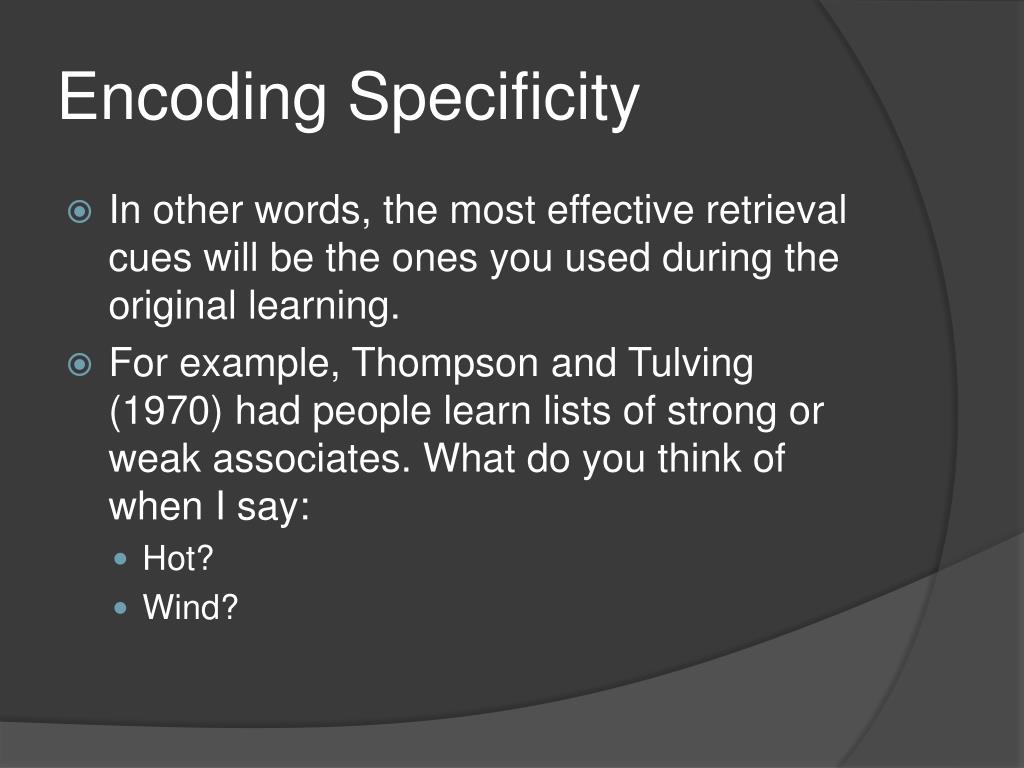 Encoding Specificity

In other words, the most effective retrieval cues will be the ones you used during the original learning.

For example, Thompson and Tulving (1970) had people learn lists of strong or weak associates. What do you think of when I say:

Hot?

Wind?